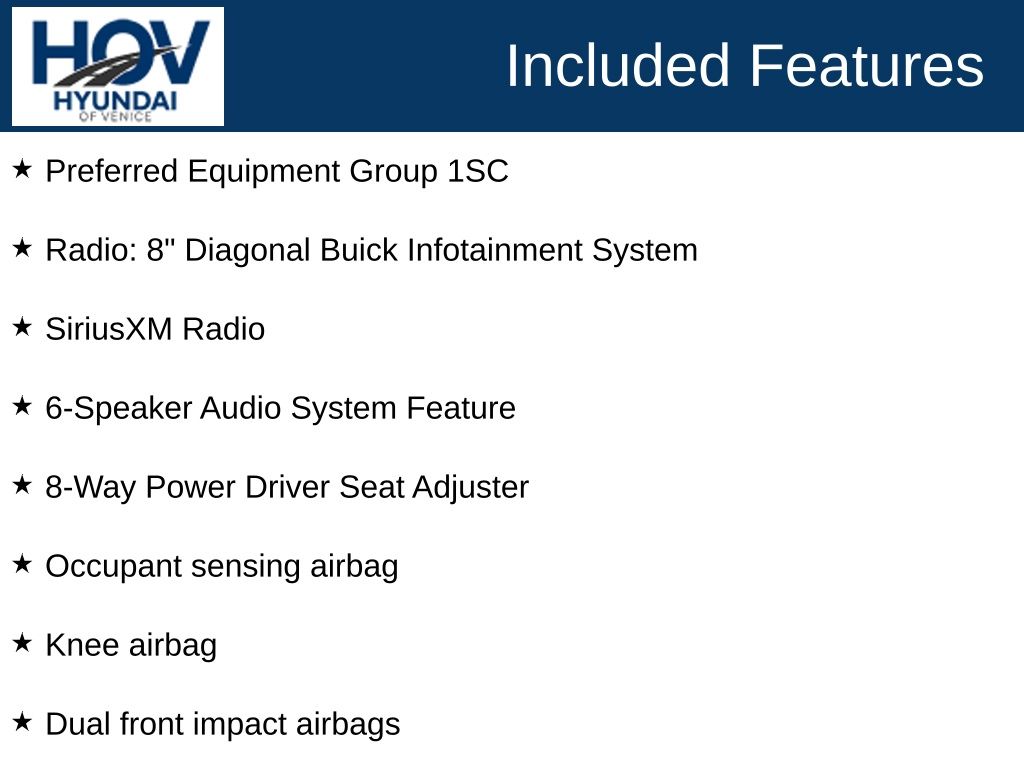 HOV
HYUNDAI
OF VENICE

Included Features

★ Preferred Equipment Group 1SC

★ Radio: 8" Diagonal Buick Infotainment System

★ SiriusXM Radio

★ 6-Speaker Audio System Feature

★ 8-Way Power Driver Seat Adjuster

★ Occupant sensing airbag

★ Knee airbag

★ Dual front impact airbags